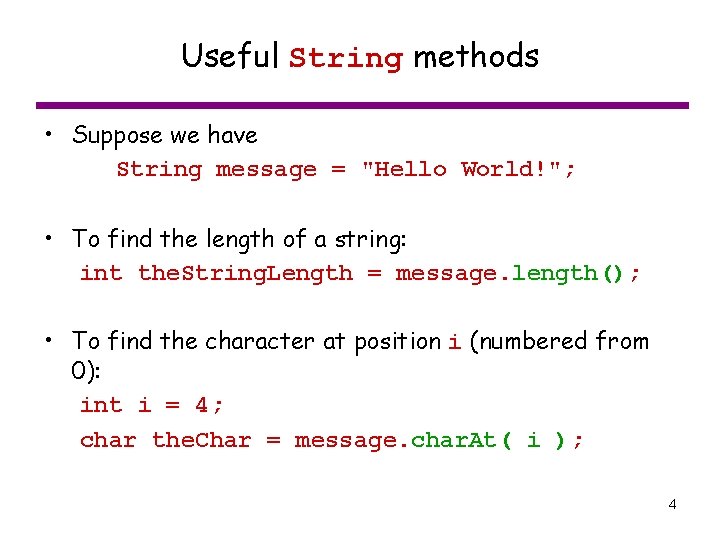 Useful String methods

• Suppose we have
String message = "Hello World!";

• To find the length of a string:
int theStringLength = message.length();

• To find the character at position i (numbered from 0):
int i = 4;
char theChar = message.charAt( i );

4